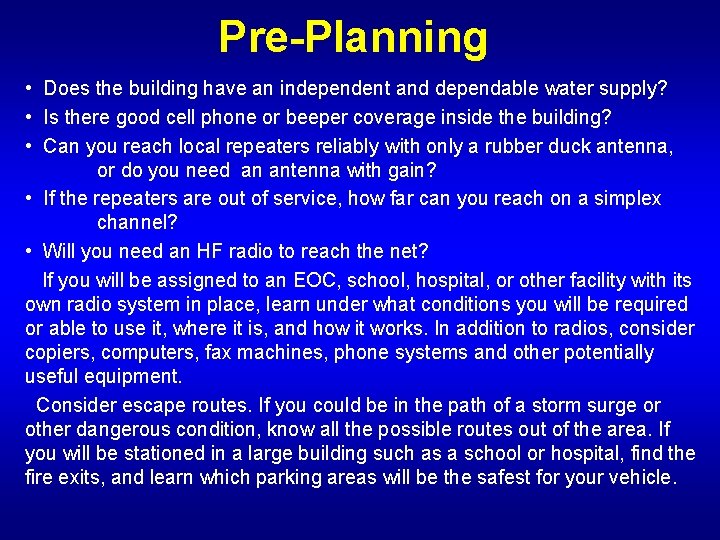 Pre-Planning

• Does the building have an independent and dependable water supply?
• Is there good cell phone or beeper coverage inside the building?
• Can you reach local repeaters reliably with only a rubber duck antenna, or do you need an antenna with gain?
• If the repeaters are out of service, how far can you reach on a simplex channel?
• Will you need an HF radio to reach the net?

If you will be assigned to an EOC, school, hospital, or other facility with its own radio system in place, learn under what conditions you will be required or able to use it, where it is, and how it works. In addition to radios, consider copiers, computers, fax machines, phone systems and other potentially useful equipment.

Consider escape routes. If you could be in the path of a storm surge or other dangerous condition, know all the possible routes out of the area. If you will be stationed in a large building such as a school or hospital, find the fire exits, and learn which parking areas will be the safest for your vehicle.